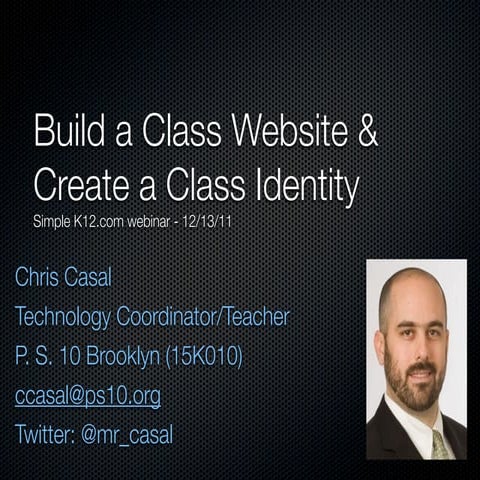 Build a Class Website &
Create a Class Identity
Simple K12.com webinar - 12/13/11

Chris Casal

Technology Coordinator/Teacher

P. S. 10 Brooklyn (15K010)

ccasal@ps10.org

Twitter: @mr_casal